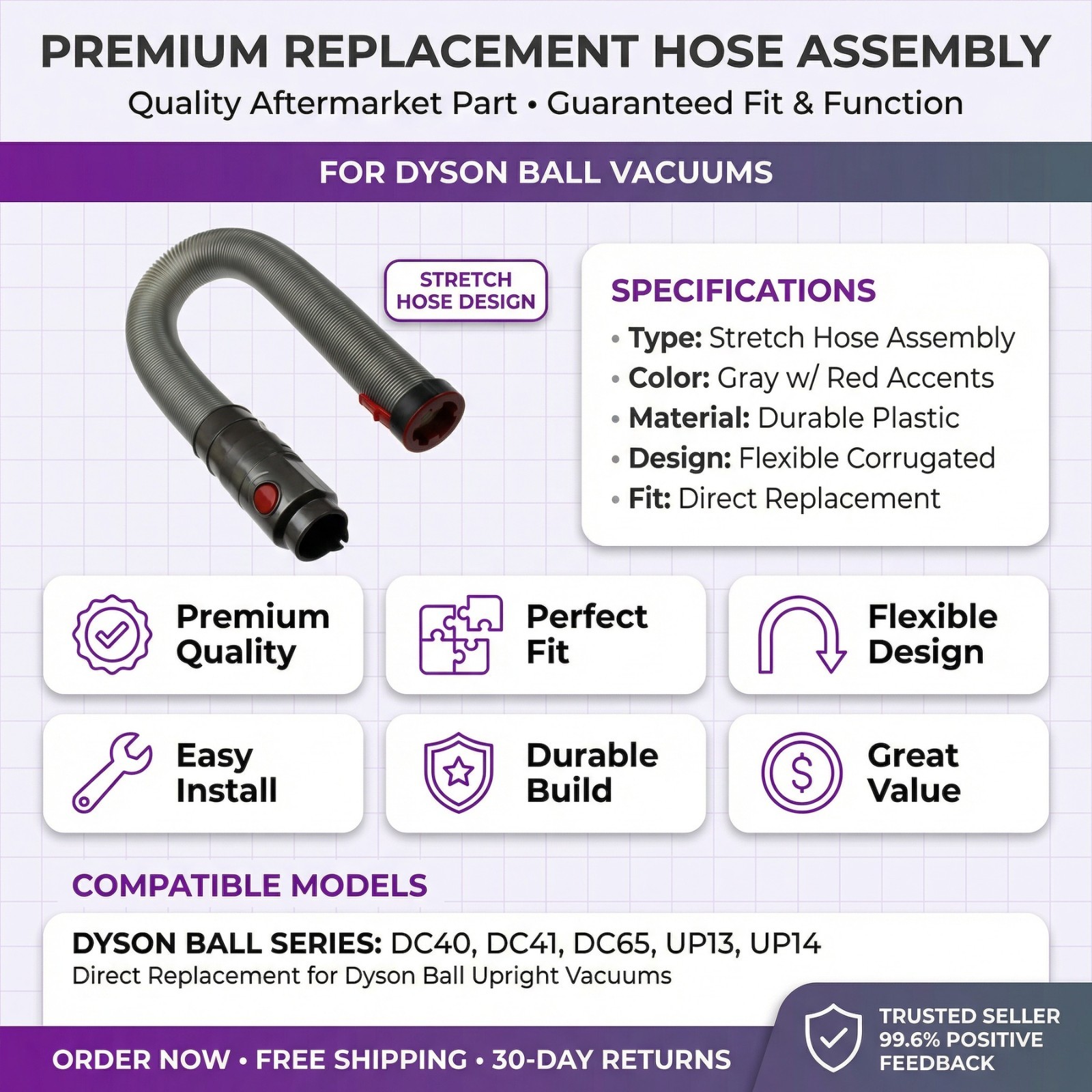 PREMIUM REPLACEMENT HOSE ASSEMBLY

Quality Aftermarket Part • Guaranteed Fit & Function

FOR DYSON BALL VACUUMS

STRETCH HOSE DESIGN

SPECIFICATIONS

• Type: Stretch Hose Assembly
• Color: Gray w/ Red Accents
• Material: Durable Plastic
• Design: Flexible Corrugated
• Fit: Direct Replacement

Premium Quality

Perfect Fit

Flexible Design

Easy Install

Durable Build

Great Value

COMPATIBLE MODELS

DYSON BALL SERIES: DC40, DC41, DC65, UP13, UP14
Direct Replacement for Dyson Ball Upright Vacuums

ORDER NOW • FREE SHIPPING • 30-DAY RETURNS

TRUSTED SELLER 99.6% POSITIVE FEEDBACK